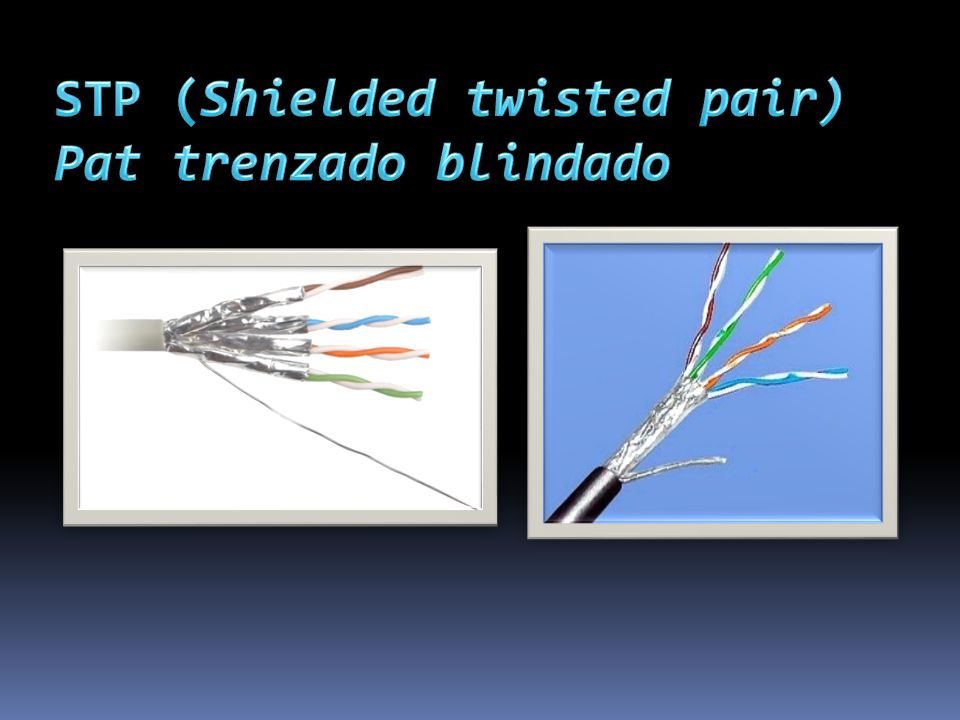 STP (Shielded twisted pair)
Pat trenzado blindado